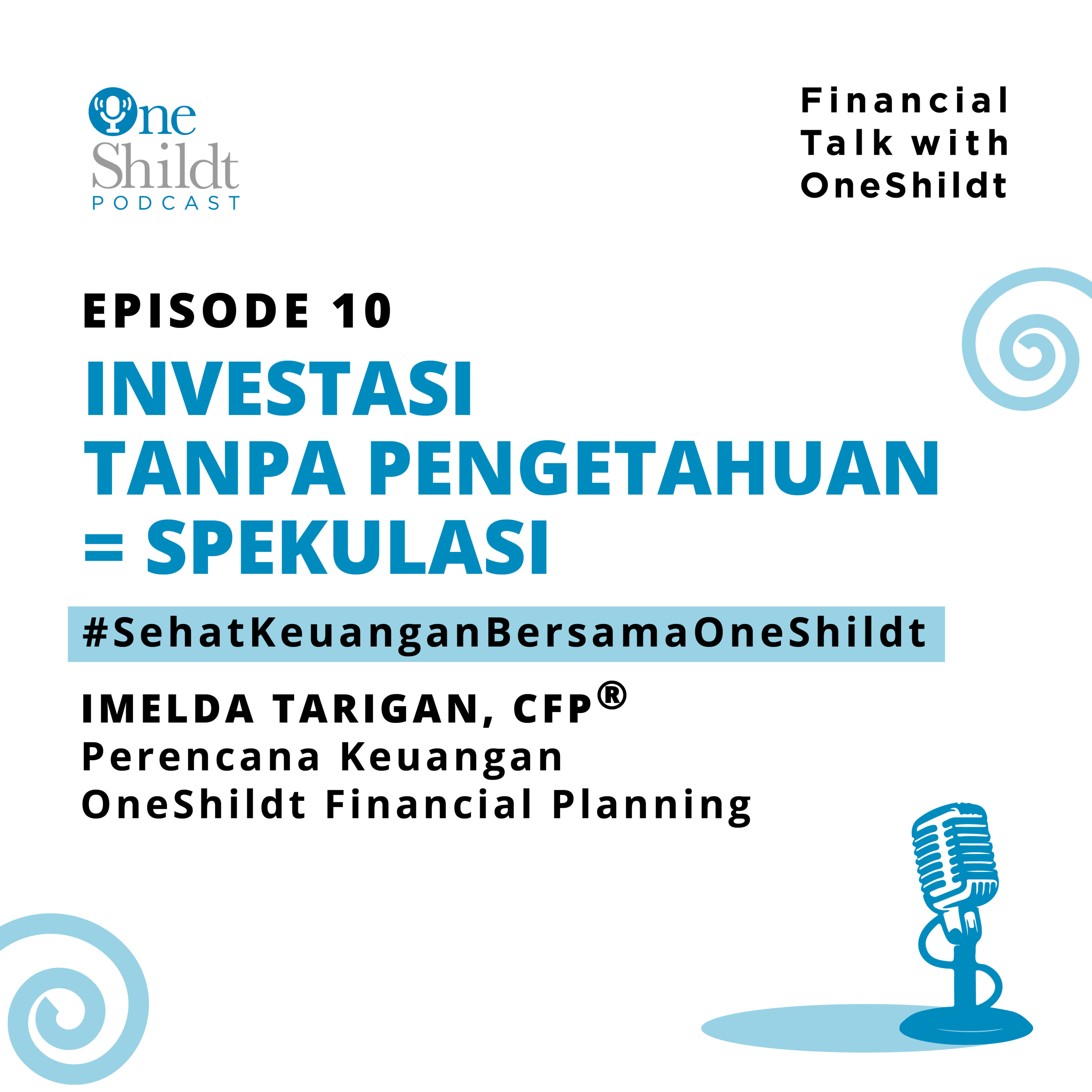 One Shildt
PODCAST

Financial Talk with OneShildt

EPISODE 10
INVESTASI TANPA PENGETAHUAN = SPEKULASI

#SehatKeuanganBersamaOneShildt

IMELDA TARIGAN, CFP®
Perencana Keuangan
OneShildt Financial Planning